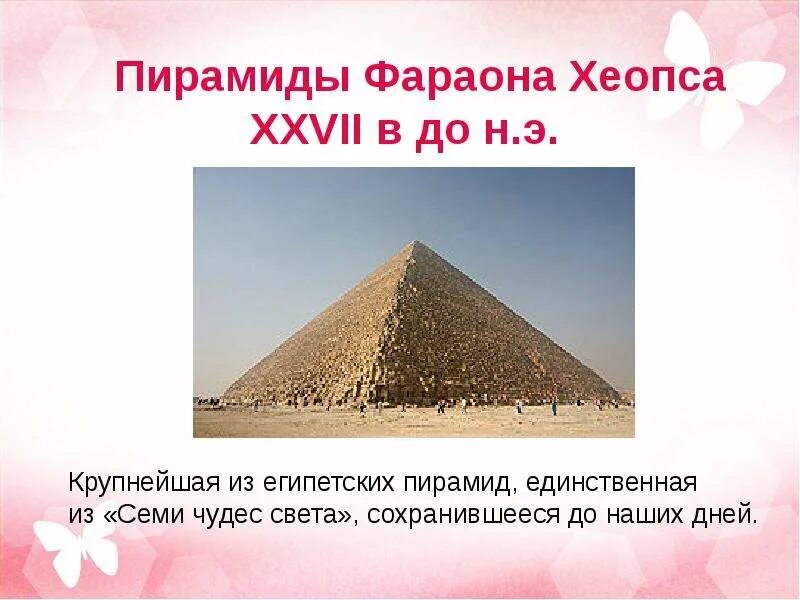 Пирамиды Фараона Хеопса XXVII в до н.э.

Крупнейшая из египетских пирамид, единственная из «Семи чудес света», сохранившееся до наших дней.